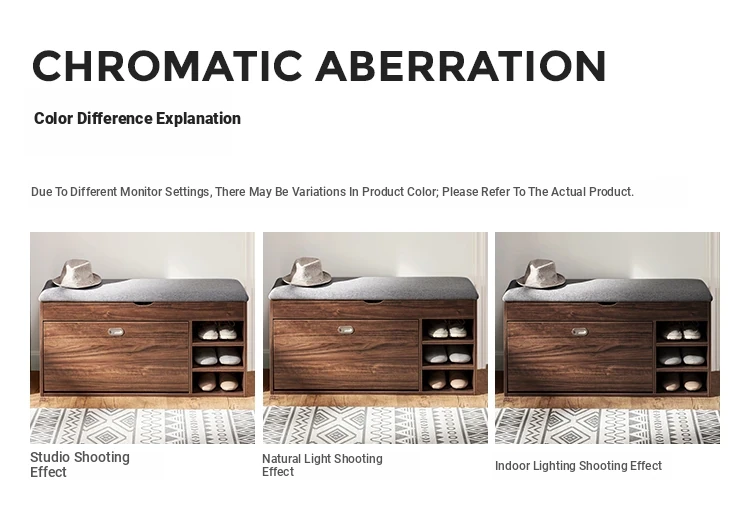 CHROMATIC ABERRATION

Color Difference Explanation

Due To Different Monitor Settings, There May Be Variations In Product Color; Please Refer To The Actual Product.

Studio Shooting Effect

Natural Light Shooting Effect

Indoor Lighting Shooting Effect